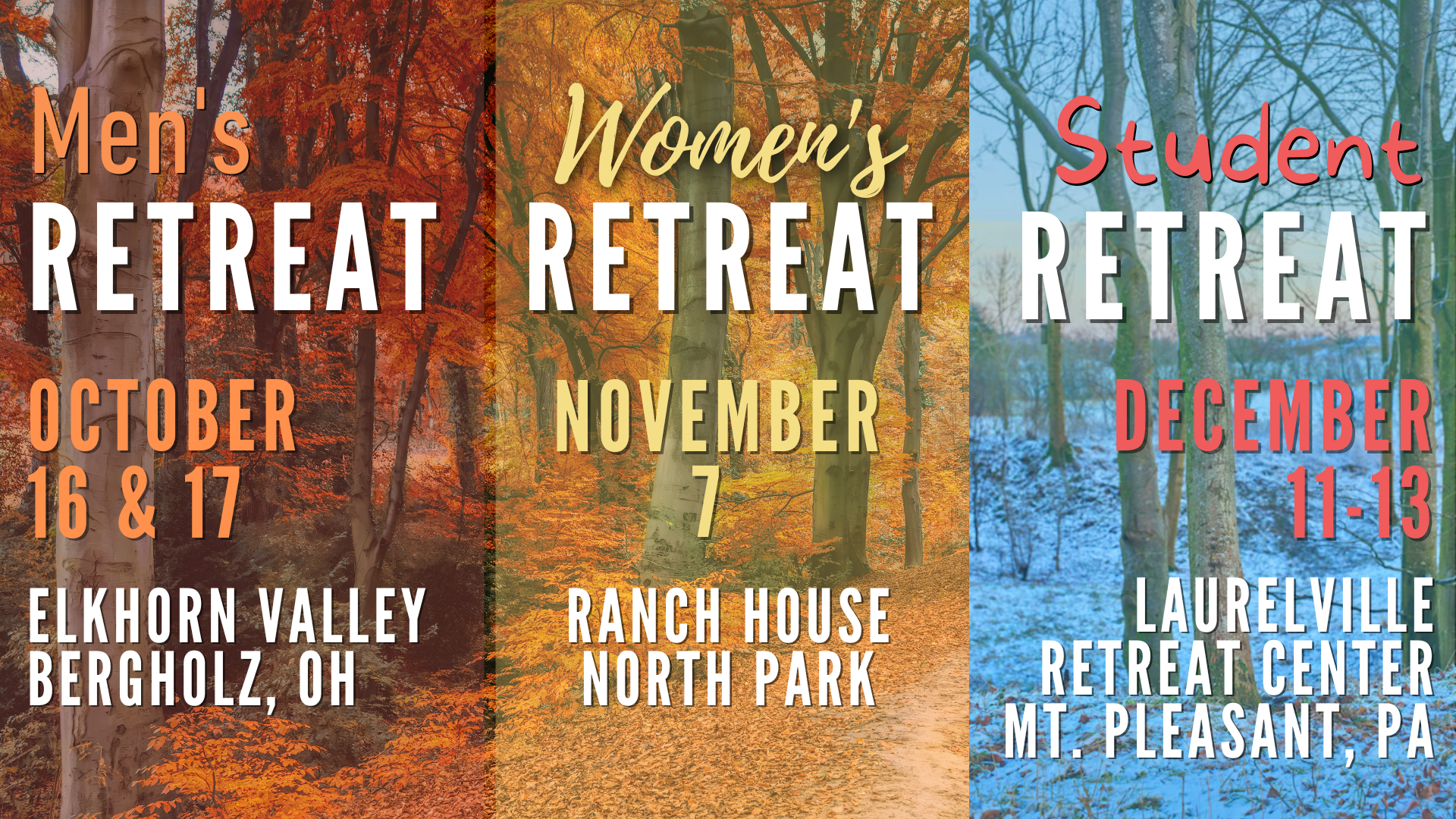 Men's
RETREAT

OCTOBER
16 & 17

ELKHORN VALLEY
BERGHOLZ, OH

Women's
RETREAT

NOVEMBER
7

RANCH HOUSE
NORTH PARK

Student
RETREAT

DECEMBER
11-13

LAURELVILLE
RETREAT CENTER
MT. PLEASANT, PA